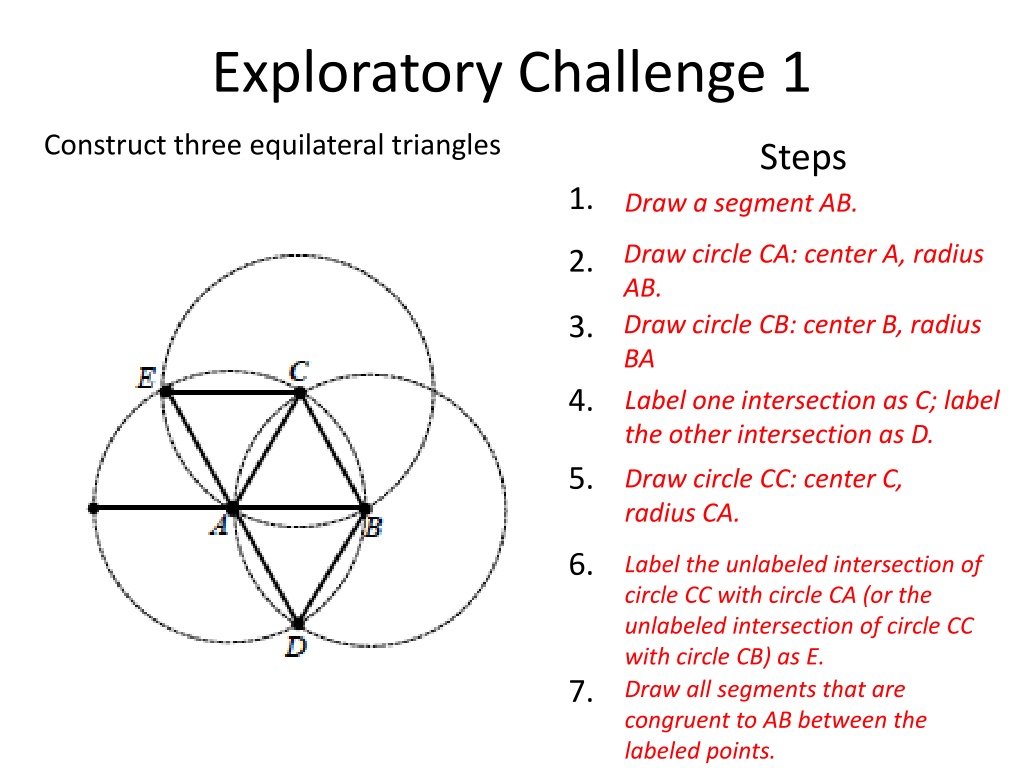 Exploratory Challenge 1

Construct three equilateral triangles

E C A B D

Steps

1. Draw a segment AB.

2. Draw circle CA: center A, radius AB.

3. Draw circle CB: center B, radius BA

4. Label one intersection as C; label the other intersection as D.

5. Draw circle CC: center C, radius CA.

6. Label the unlabeled intersection of circle CC with circle CA (or the unlabeled intersection of circle CC with circle CB) as E.

7. Draw all segments that are congruent to AB between the labeled points.